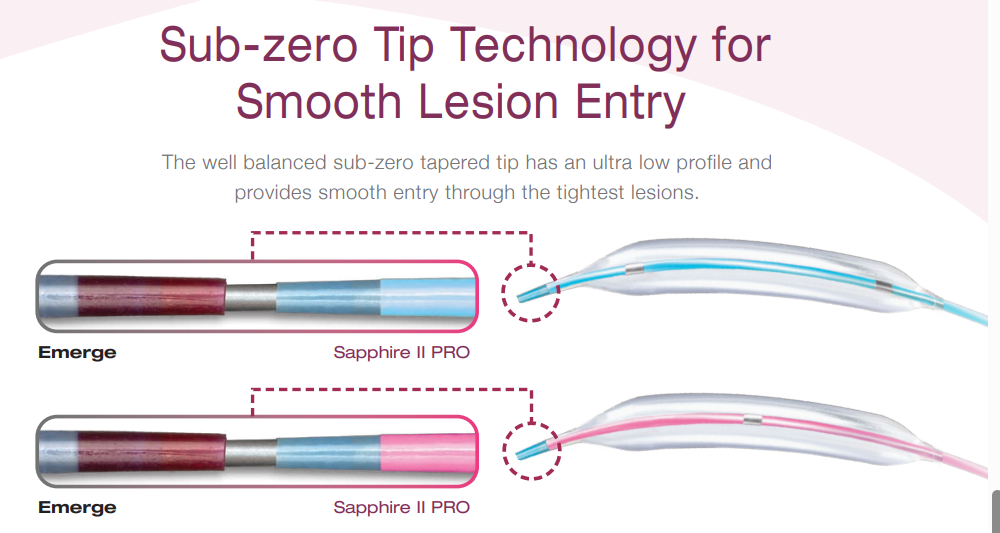 Sub-zero Tip Technology for Smooth Lesion Entry

The well balanced sub-zero tapered tip has an ultra low profile and provides smooth entry through the tightest lesions.

Emerge

Sapphire II PRO

Emerge

Sapphire II PRO